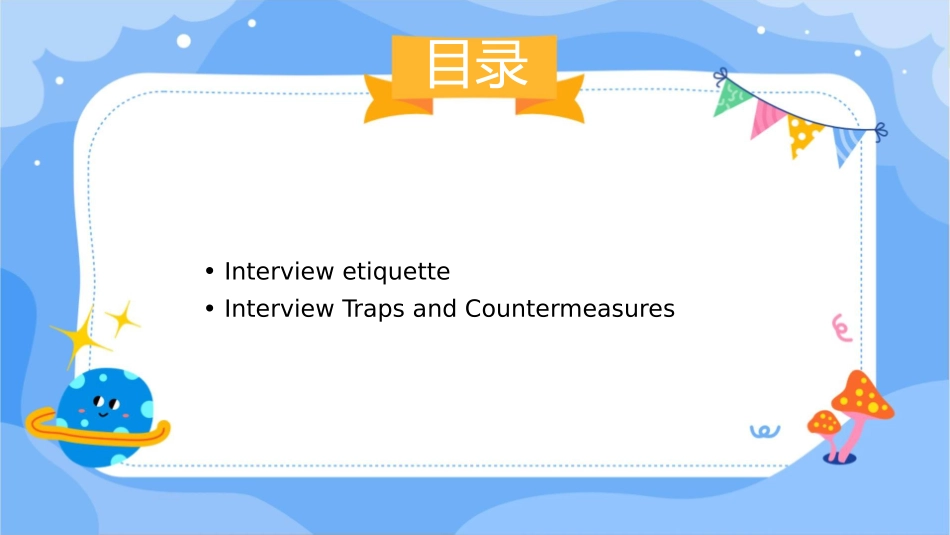 目录

• Interview etiquette
• Interview Traps and Countermeasures